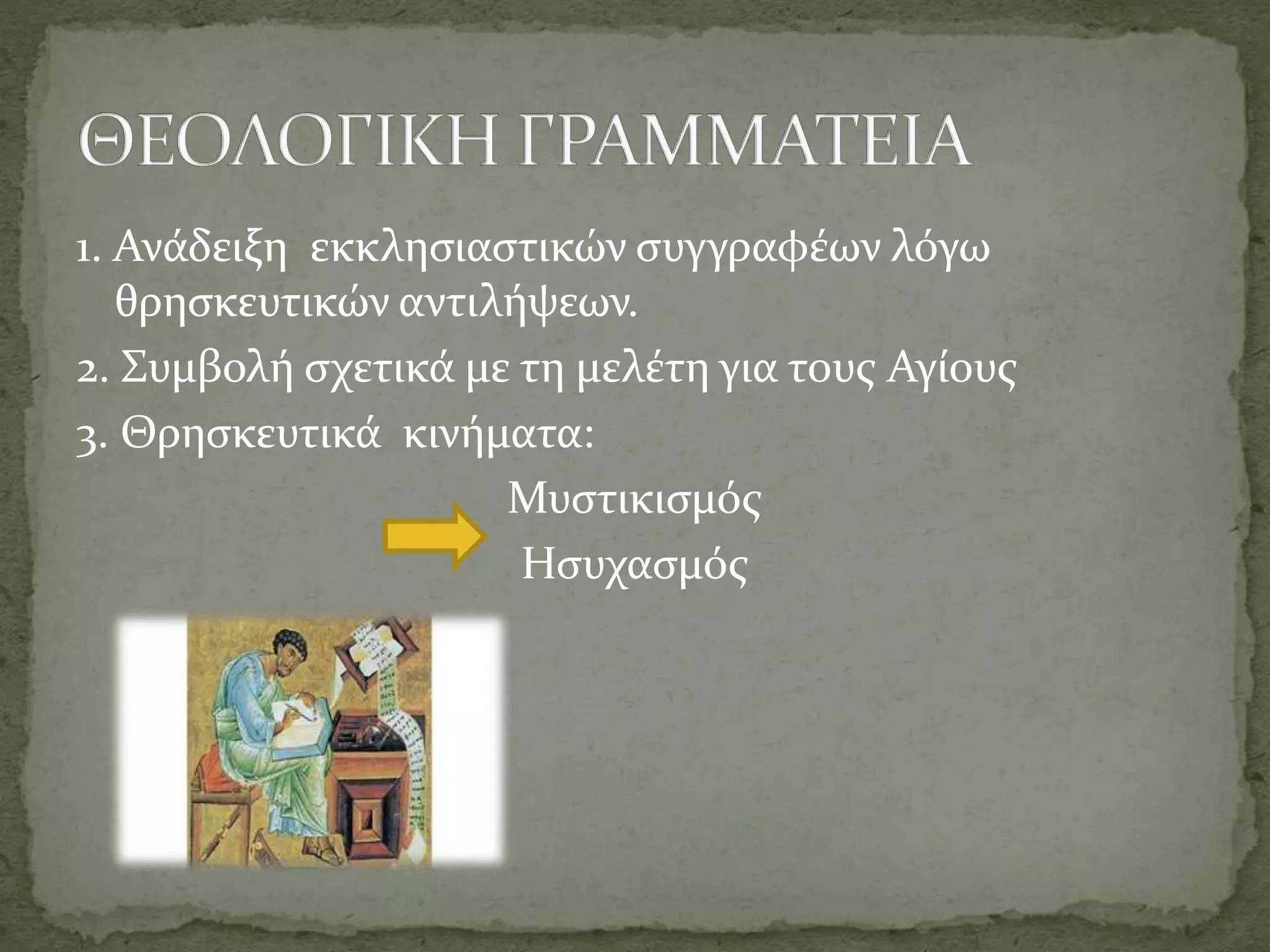 ΘΕΟΛΟΓΙΚΗ ΓΡΑΜΜΑΤΕΙΑ

1. Ανάδειξη εκκλησιαστικών συγγραφέων λόγω θρησκευτικών αντιλήψεων.

2. Συμβολή σχετικά με τη μελέτη για τους Αγίους

3. Θρησκευτικά κινήματα:

Μυστικισμός

Ησυχασμός